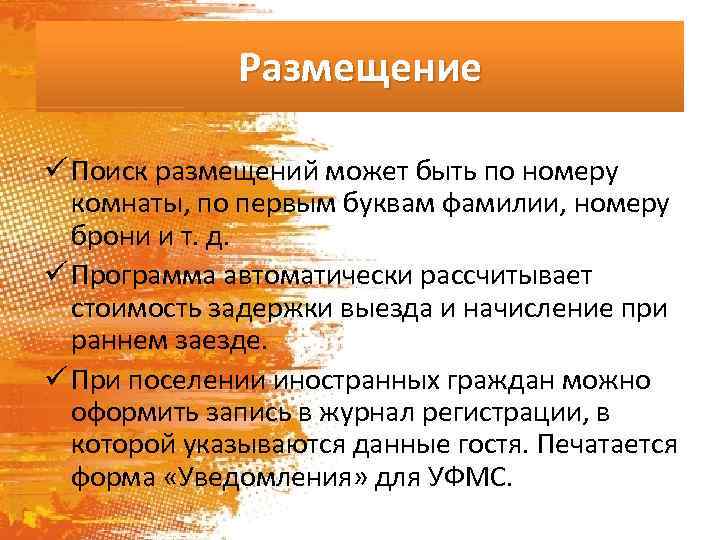 Размещение

✓ Поиск размещений может быть по номеру комнаты, по первым буквам фамилии, номеру брони и т. д.

✓ Программа автоматически рассчитывает стоимость задержки выезда и начисление при раннем заезде.

✓ При поселении иностранных граждан можно оформить запись в журнал регистрации, в которой указываются данные гостя. Печатается форма «Уведомления» для УФМС.